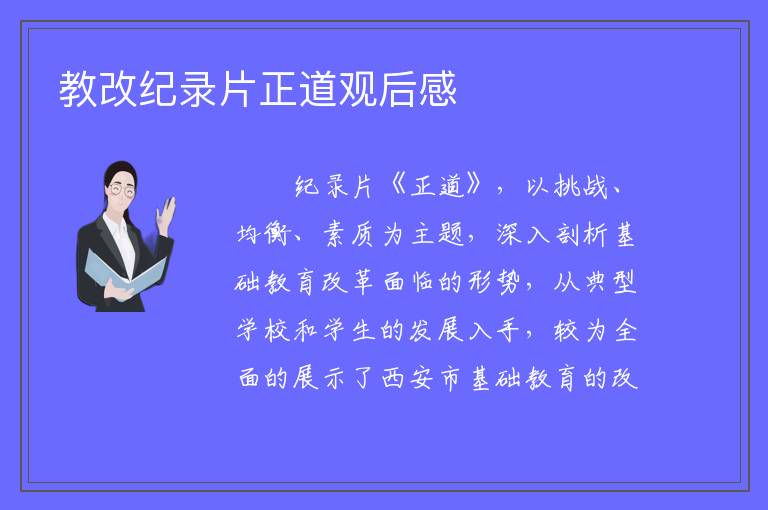 教改纪录片正道观后感

纪录片《正道》，以挑战、均衡、素质为主题，深入剖析基础教育改革面临的形势，从典型学校和学生的发展入手，较为全面的展示了西安市基础教育的改